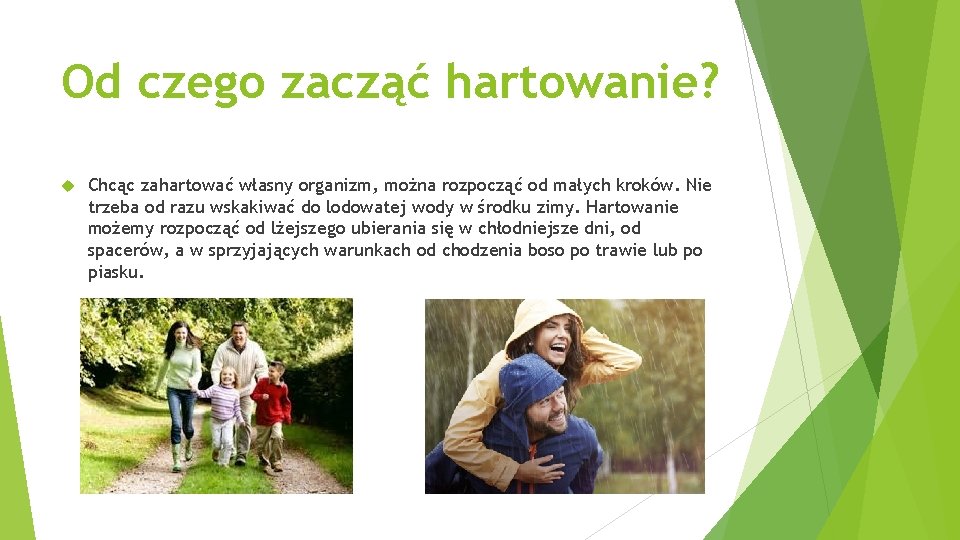 Od czego zacząć hartowanie?

Chcąc zahartować własny organizm, można rozpocząć od małych kroków. Nie trzeba od razu wskakiwać do lodowatej wody w środku zimy. Hartowanie możemy rozpocząć od lżejszego ubierania się w chłodniejsze dni, od spacerów, a w sprzyjających warunkach od chodzenia boso po trawie lub po piasku.